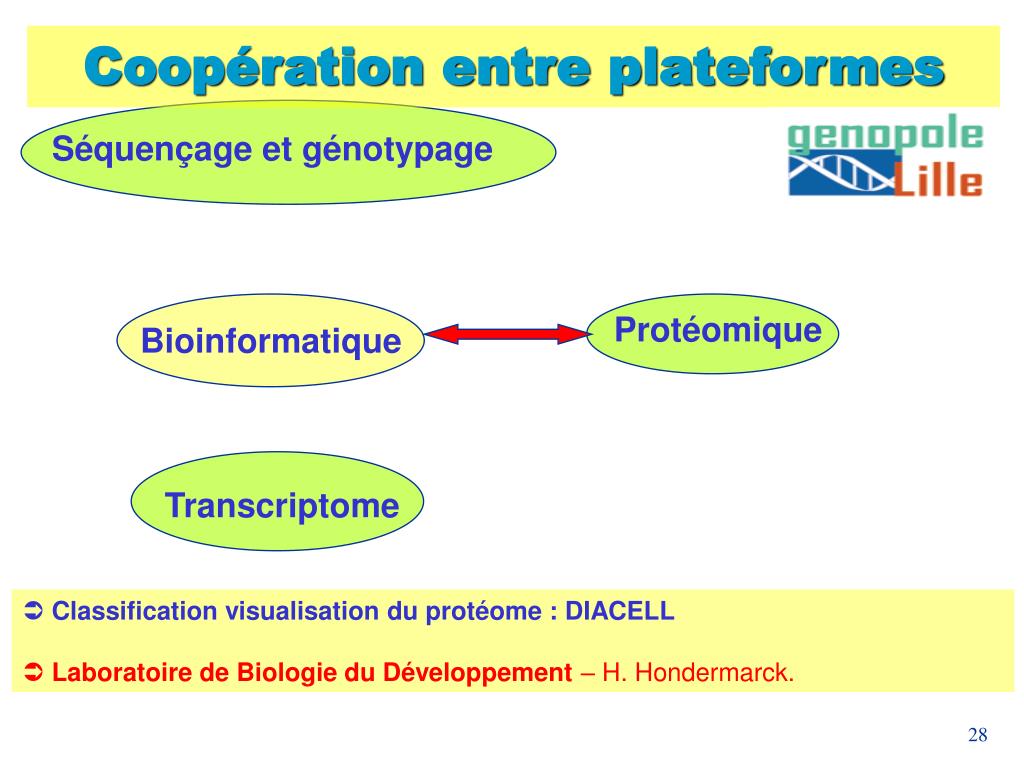 Coopération entre plateformes

Séquençage et génotypage

genopole Lille

Bioinformatique

Protéomique

Transcriptome

➲ Classification visualisation du protéome : DIACELL

➲ Laboratoire de Biologie du Développement – H. Hondermarck.

28